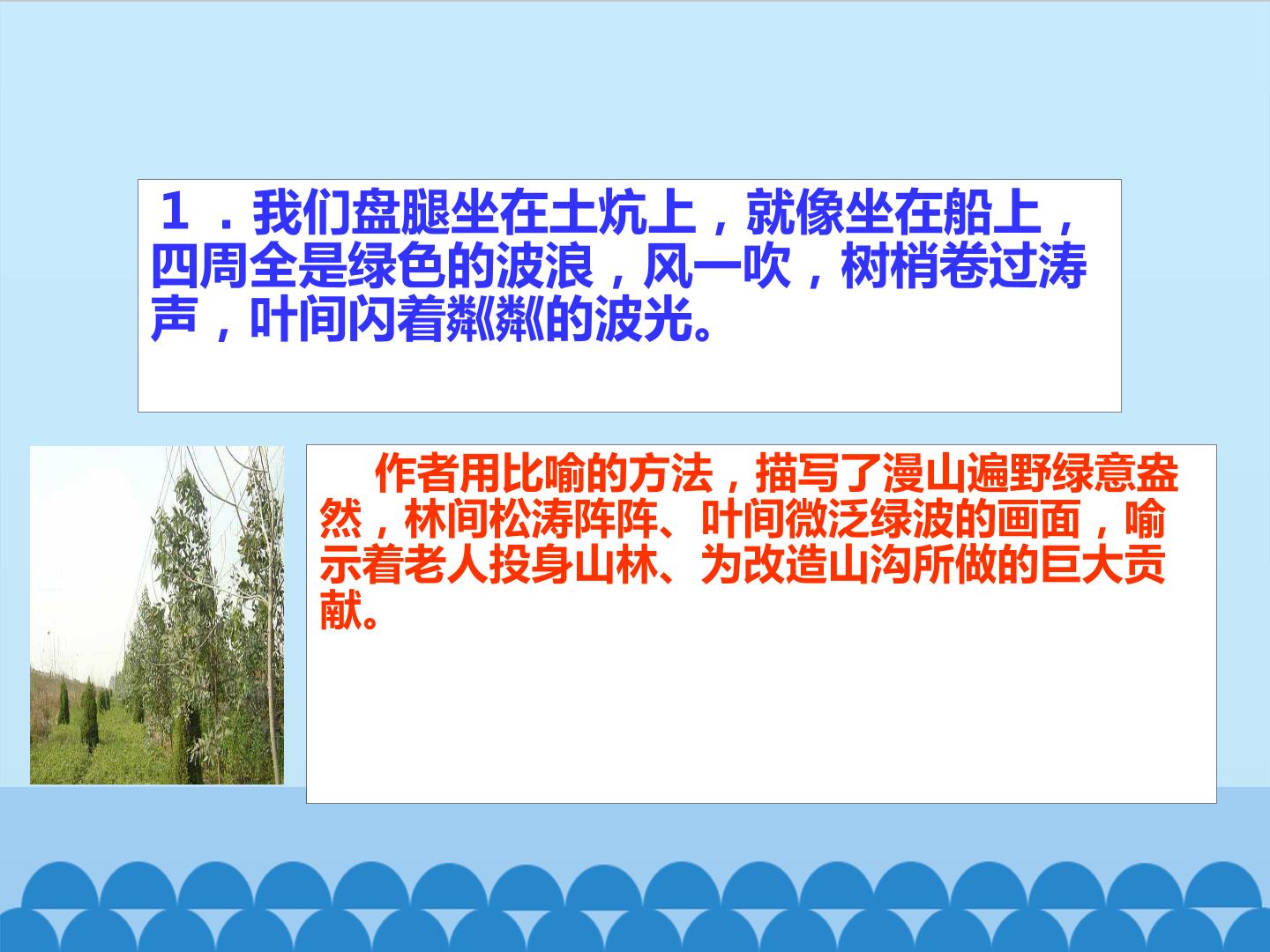 １．我们盘腿坐在土炕上，就像坐在船上，四周全是绿色的波浪，风一吹，树梢卷过涛声，叶间闪着粼粼的波光。

作者用比喻的方法，描写了漫山遍野绿意盎然，林间松涛阵阵、叶间微泛绿波的画面，喻示着老人投身山林、为改造山沟所做的巨大贡献。